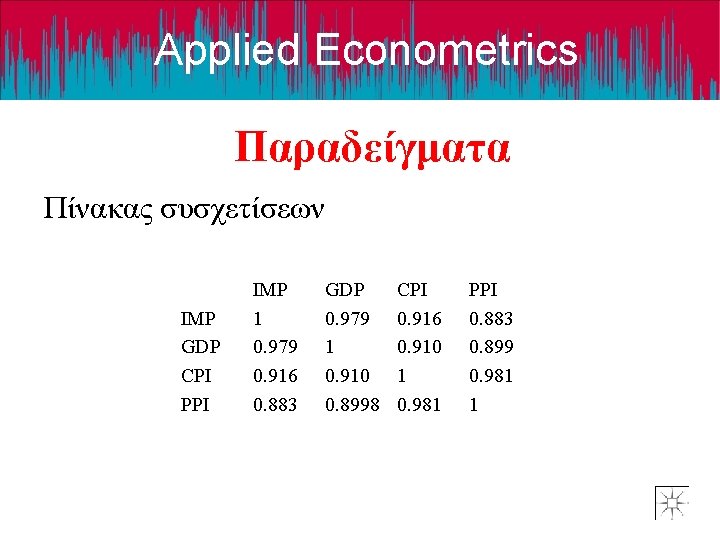 Applied Econometrics

Παραδείγματα

Πίνακας συσχετίσεων

|  | IMP | GDP | CPI | PPI |
|---|---|---|---|---|
| IMP | 1 | 0.979 | 0.916 | 0.883 |
| GDP | 0.979 | 1 | 0.910 | 0.899 |
| CPI | 0.916 | 0.910 | 1 | 0.981 |
| PPI | 0.883 | 0.8998 | 0.981 | 1 |